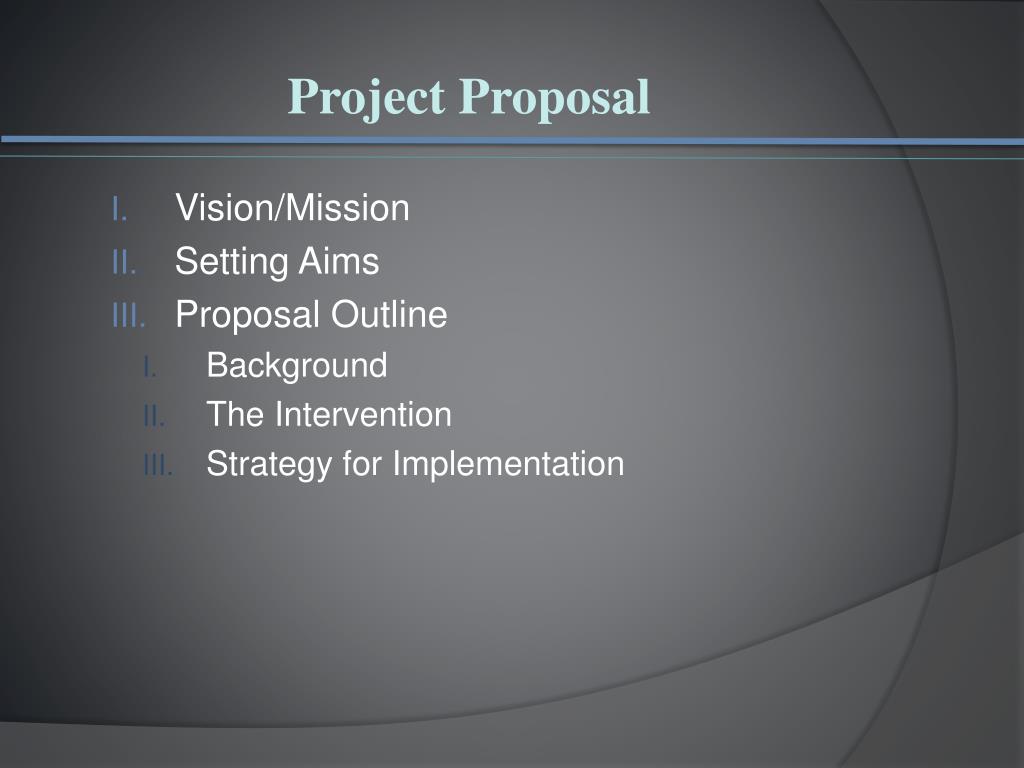 Project Proposal

I. Vision/Mission
II. Setting Aims
III. Proposal Outline
I. Background
II. The Intervention
III. Strategy for Implementation